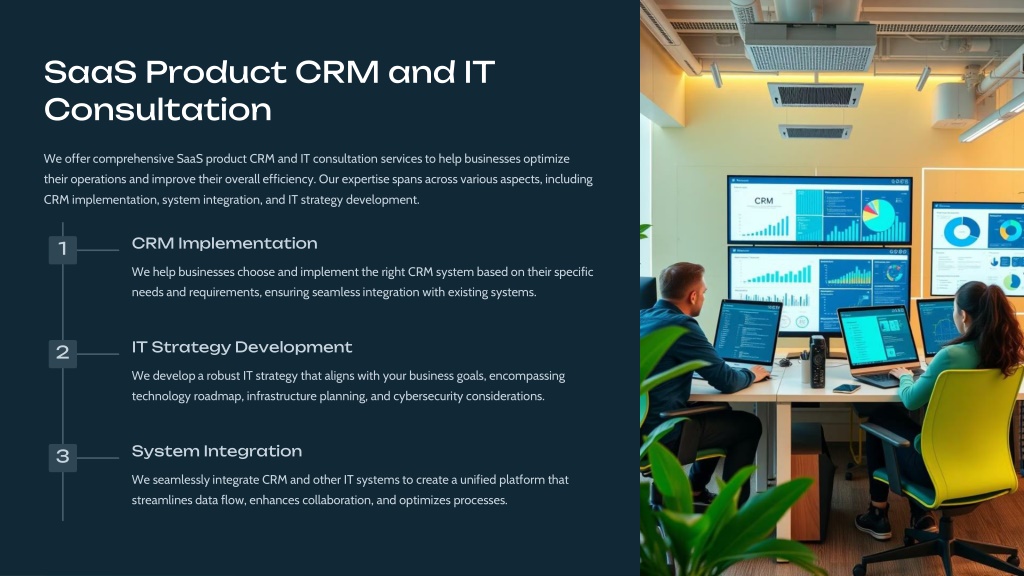 SaaS Product CRM and IT Consultation

We offer comprehensive SaaS product CRM and IT consultation services to help businesses optimize their operations and improve their overall efficiency. Our expertise spans across various aspects, including CRM implementation, system integration, and IT strategy development.

1

CRM Implementation

We help businesses choose and implement the right CRM system based on their specific needs and requirements, ensuring seamless integration with existing systems.

2

IT Strategy Development

We develop a robust IT strategy that aligns with your business goals, encompassing technology roadmap, infrastructure planning, and cybersecurity considerations.

3

System Integration

We seamlessly integrate CRM and other IT systems to create a unified platform that streamlines data flow, enhances collaboration, and optimizes processes.

CRM